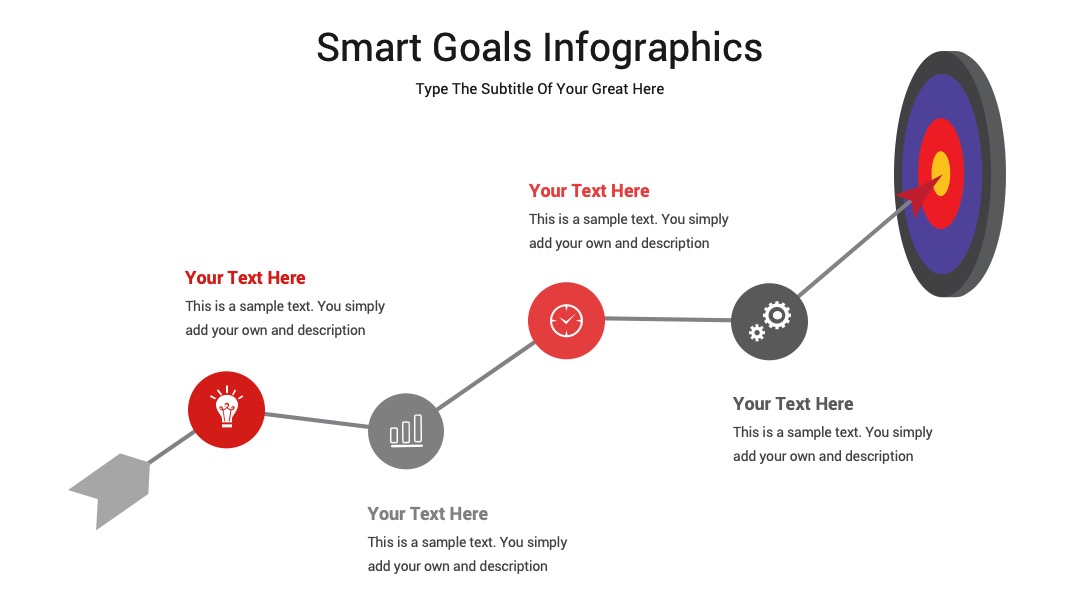 Smart Goals Infographics

Type The Subtitle Of Your Great Here

Your Text Here

This is a sample text. You simply add your own and description

Your Text Here

This is a sample text. You simply add your own and description

Your Text Here

This is a sample text. You simply add your own and description

Your Text Here

This is a sample text. You simply add your own and description